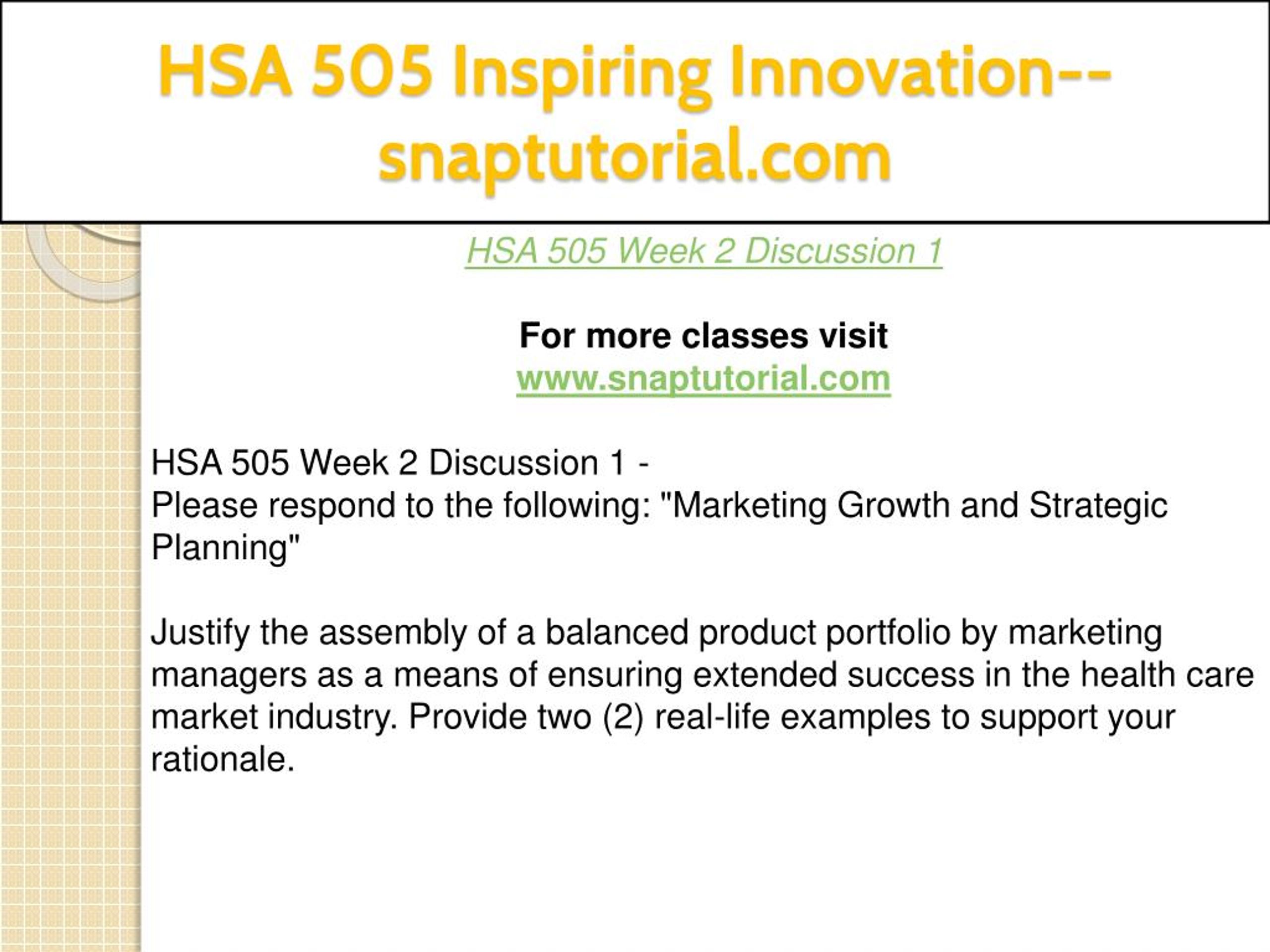 HSA 505 Inspiring Innovation--snaptutorial.com

HSA 505 Week 2 Discussion 1

For more classes visit
www.snaptutorial.com

HSA 505 Week 2 Discussion 1 -
Please respond to the following: "Marketing Growth and Strategic Planning"

Justify the assembly of a balanced product portfolio by marketing managers as a means of ensuring extended success in the health care market industry. Provide two (2) real-life examples to support your rationale.